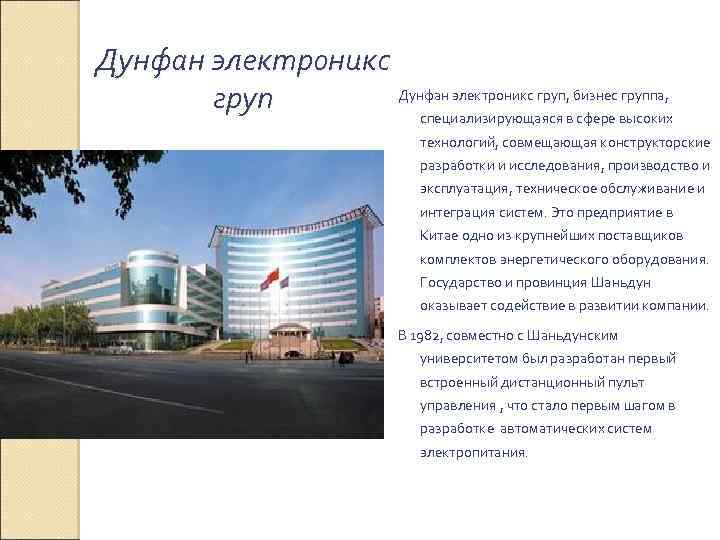 Дунфан электроникс груп

Дунфан электроникс груп, бизнес группа, специализирующаяся в сфере высоких технологий, совмещающая конструкторские разработки и исследования, производство и эксплуатация, техническое обслуживание и интеграция систем. Это предприятие в Китае одно из крупнейших поставщиков комплектов энергетического оборудования. Государство и провинция Шаньдун оказывает содействие в развитии компании.

В 1982, совместно с Шаньдунским университетом был разработан первый встроенный дистанционный пульт управления , что стало первым шагом в разработке автоматических систем электропитания.